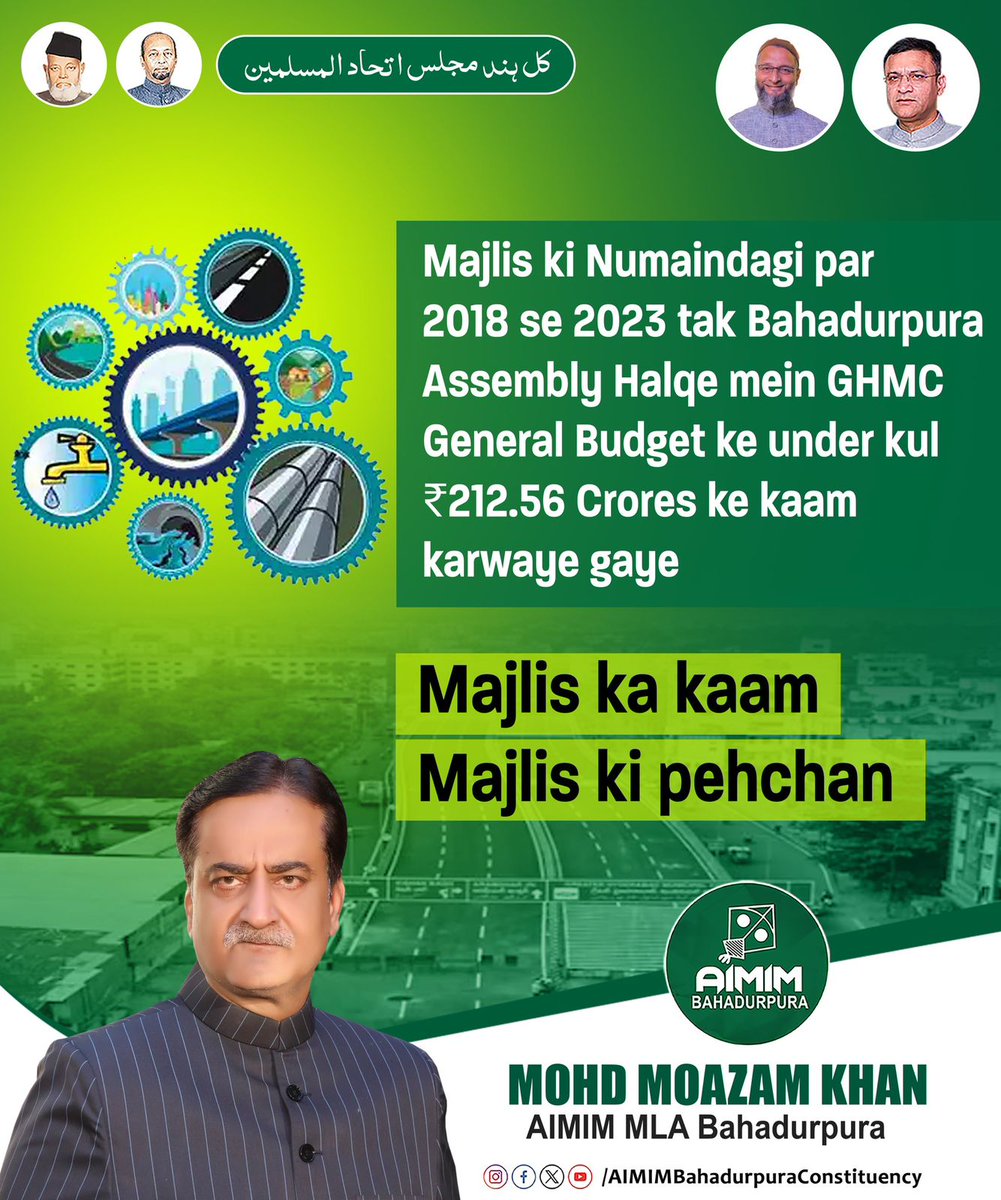 کل ہند مجلس اتحاد المسلمین

Majlis ki Numaindagi par 2018 se 2023 tak Bahadurpura Assembly Halqe mein GHMC General Budget ke under kul ₹212.56 Crores ke kaam karwaye gaye

Majlis ka kaam
Majlis ki pehchan

AIMIM
BAHADURPURA

MOHD MOAZAM KHAN
AIMIM MLA Bahadurpura

/AIMIMBahadurpuraConstituency